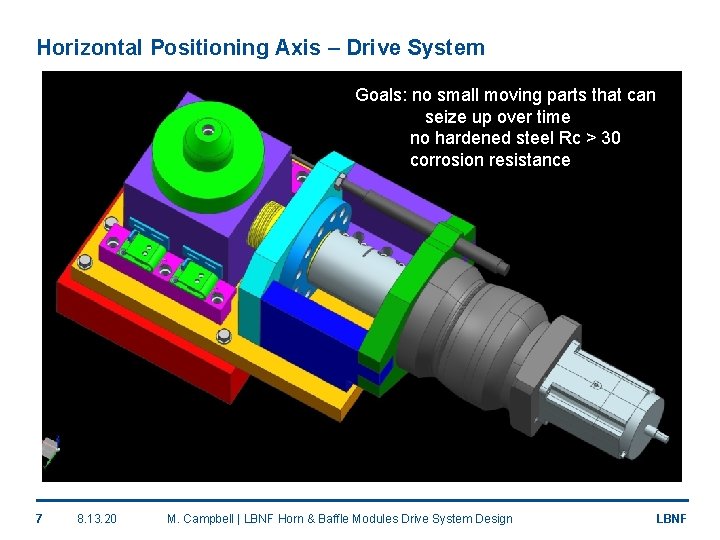 Horizontal Positioning Axis – Drive System

Goals: no small moving parts that can seize up over time
no hardened steel Rc > 30
corrosion resistance

7 8.13.20 M. Campbell | LBNF Horn & Baffle Modules Drive System Design LBNF